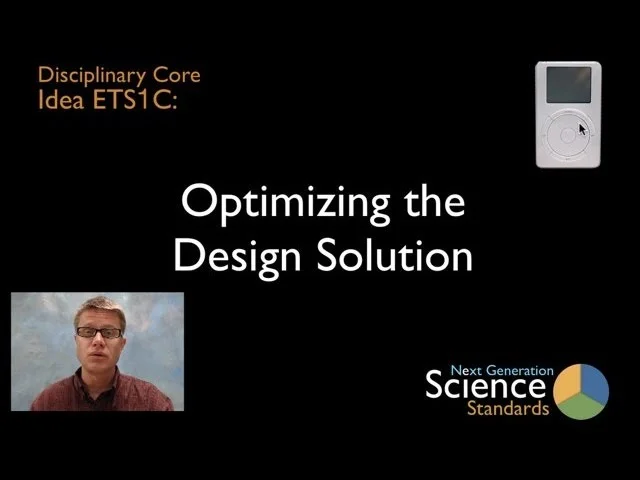 Disciplinary Core Idea ETS1C:

Optimizing the Design Solution

Next Generation Science Standards